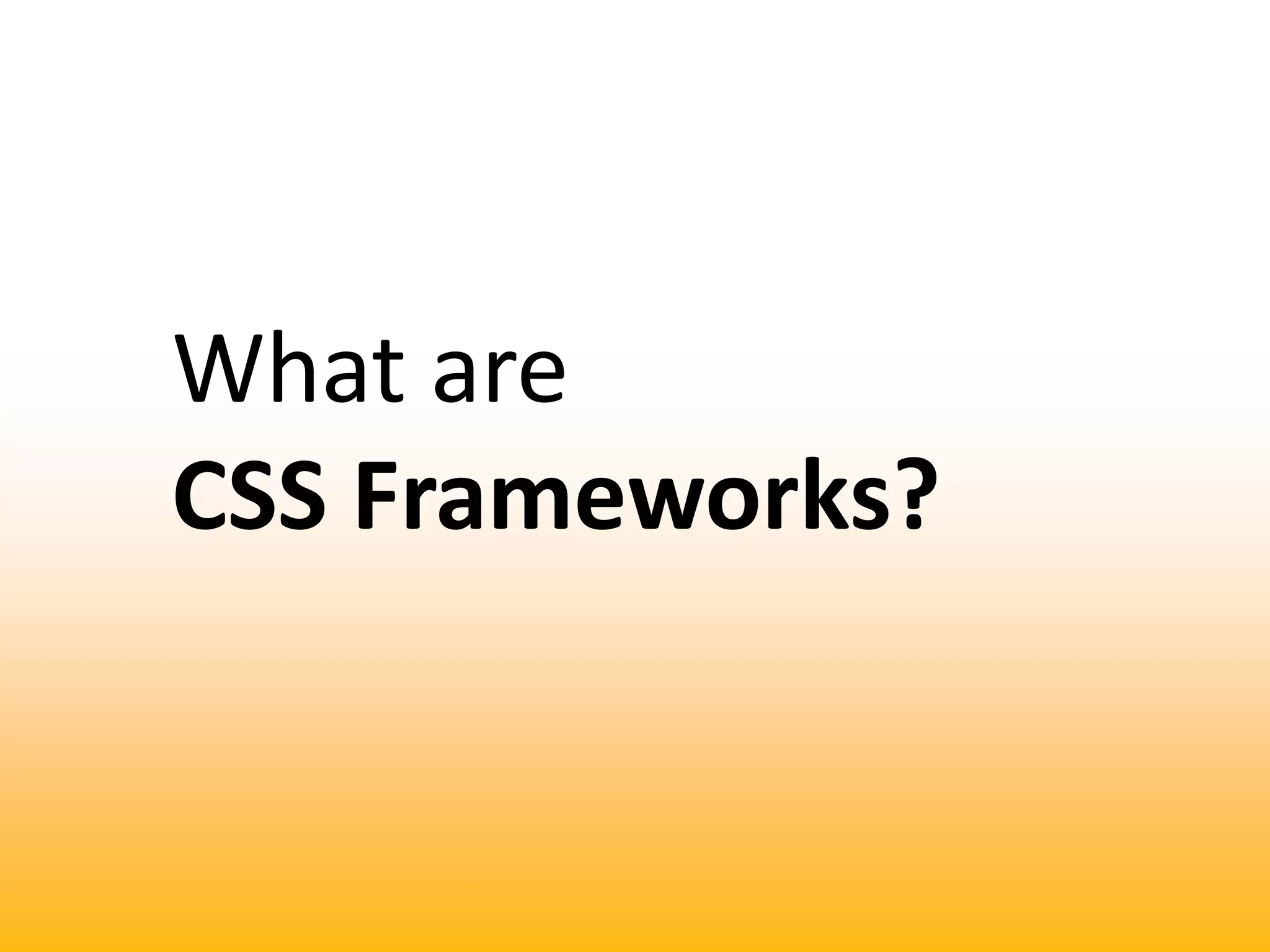 What are
CSS Frameworks?